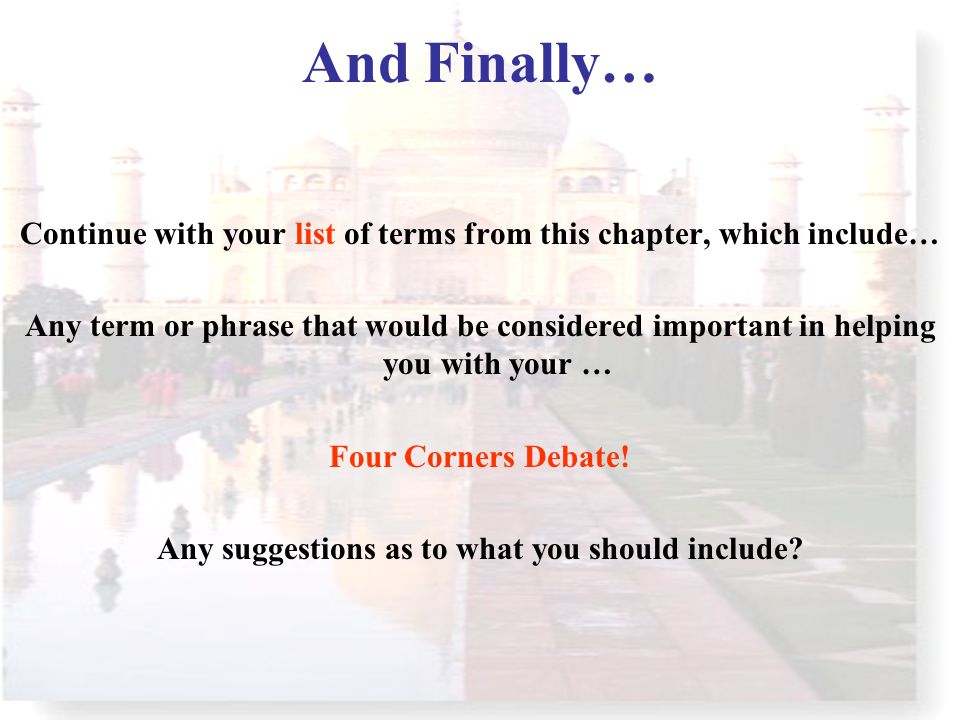 And Finally…

Continue with your list of terms from this chapter, which include…

Any term or phrase that would be considered important in helping you with your …

Four Corners Debate!

Any suggestions as to what you should include?